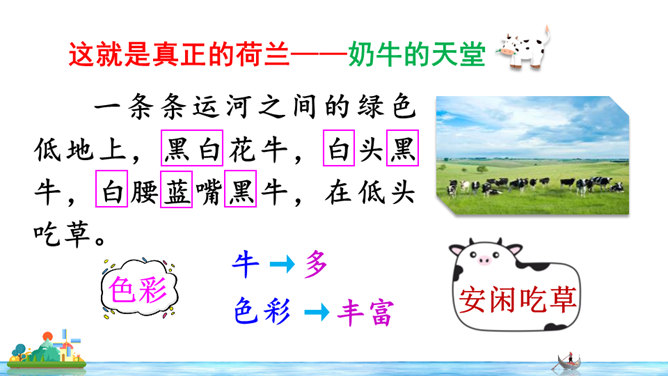 这就是真正的荷兰——奶牛的天堂

一条条运河之间的绿色低地上，黑白花牛，白头黑牛，白腰蓝嘴黑牛，在低头吃草。

色彩

牛 → 多

色彩 → 丰富

安闲吃草